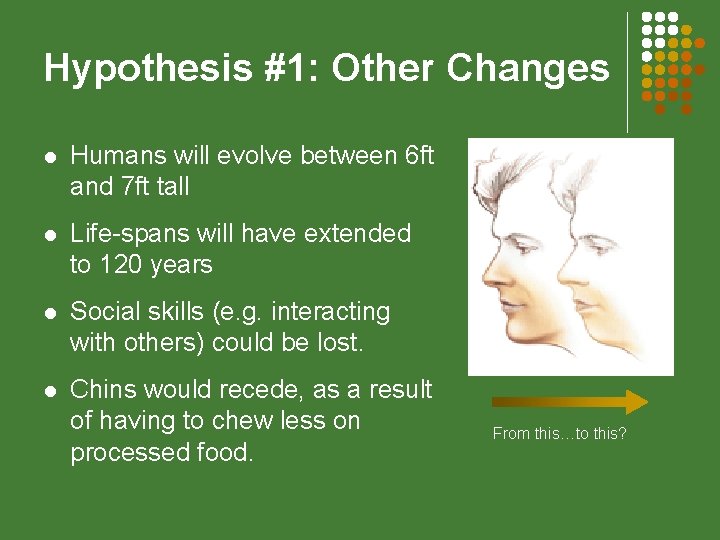 Hypothesis #1: Other Changes

• Humans will evolve between 6ft and 7ft tall

• Life-spans will have extended to 120 years

• Social skills (e.g. interacting with others) could be lost.

• Chins would recede, as a result of having to chew less on processed food.

From this…to this?